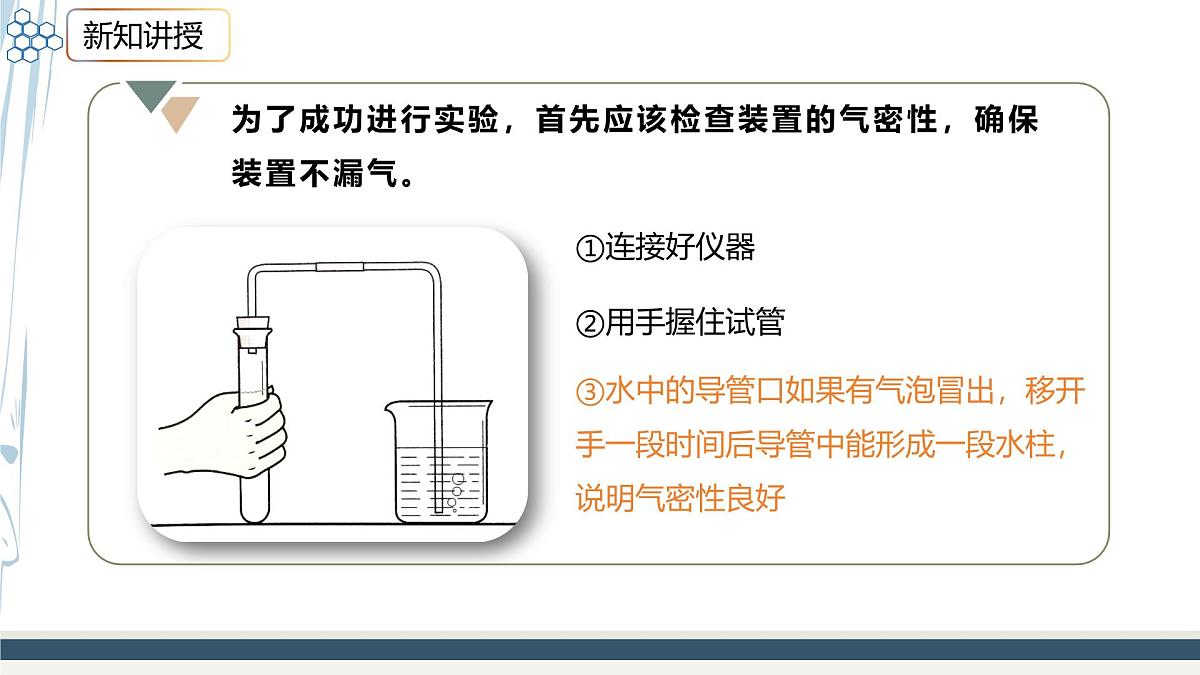 新知讲授

为了成功进行实验，首先应该检查装置的气密性，确保装置不漏气。

①连接好仪器

②用手握住试管

③水中的导管口如果有气泡冒出，移开手一段时间后导管中能形成一段水柱，说明气密性良好